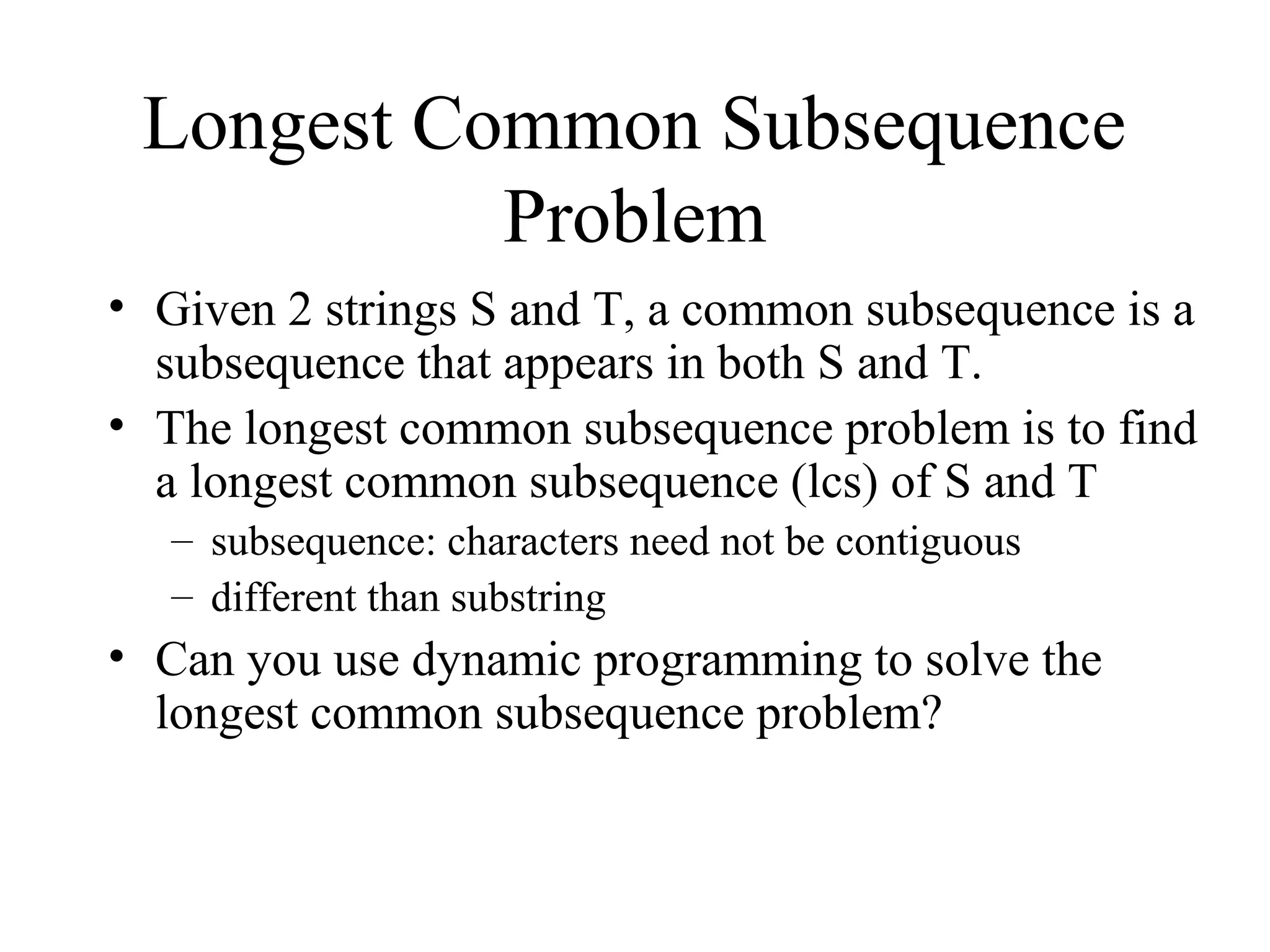 Longest Common Subsequence Problem

• Given 2 strings S and T, a common subsequence is a subsequence that appears in both S and T.

• The longest common subsequence problem is to find a longest common subsequence (lcs) of S and T

– subsequence: characters need not be contiguous

– different than substring

• Can you use dynamic programming to solve the longest common subsequence problem?